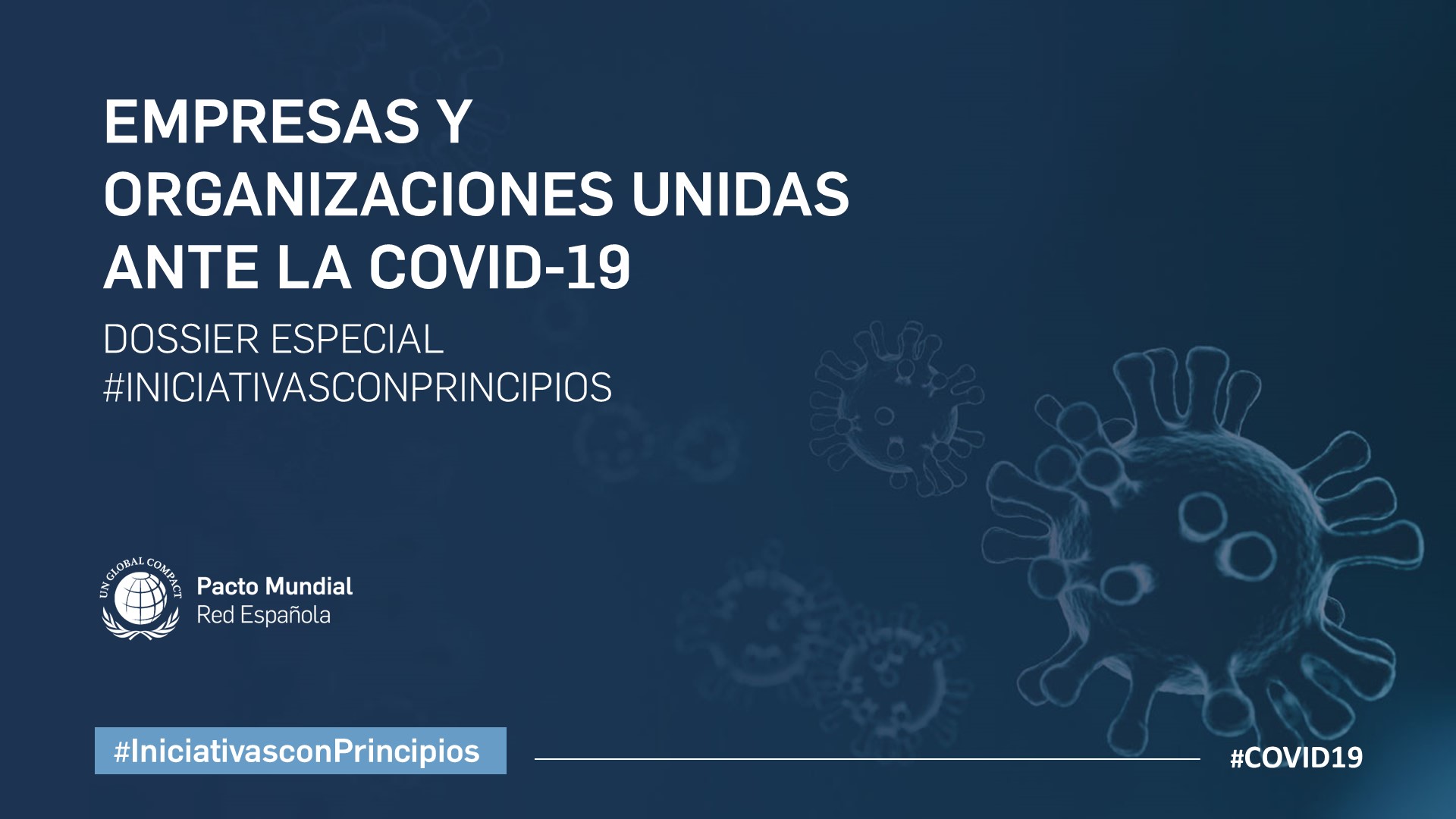 EMPRESAS Y ORGANIZACIONES UNIDAS ANTE LA COVID-19

DOSSIER ESPECIAL
#INICIATIVASCONPRINCIPIOS

UN GLOBAL COMPACT
Pacto Mundial
Red Española

#IniciativasconPrincipios

#COVID19